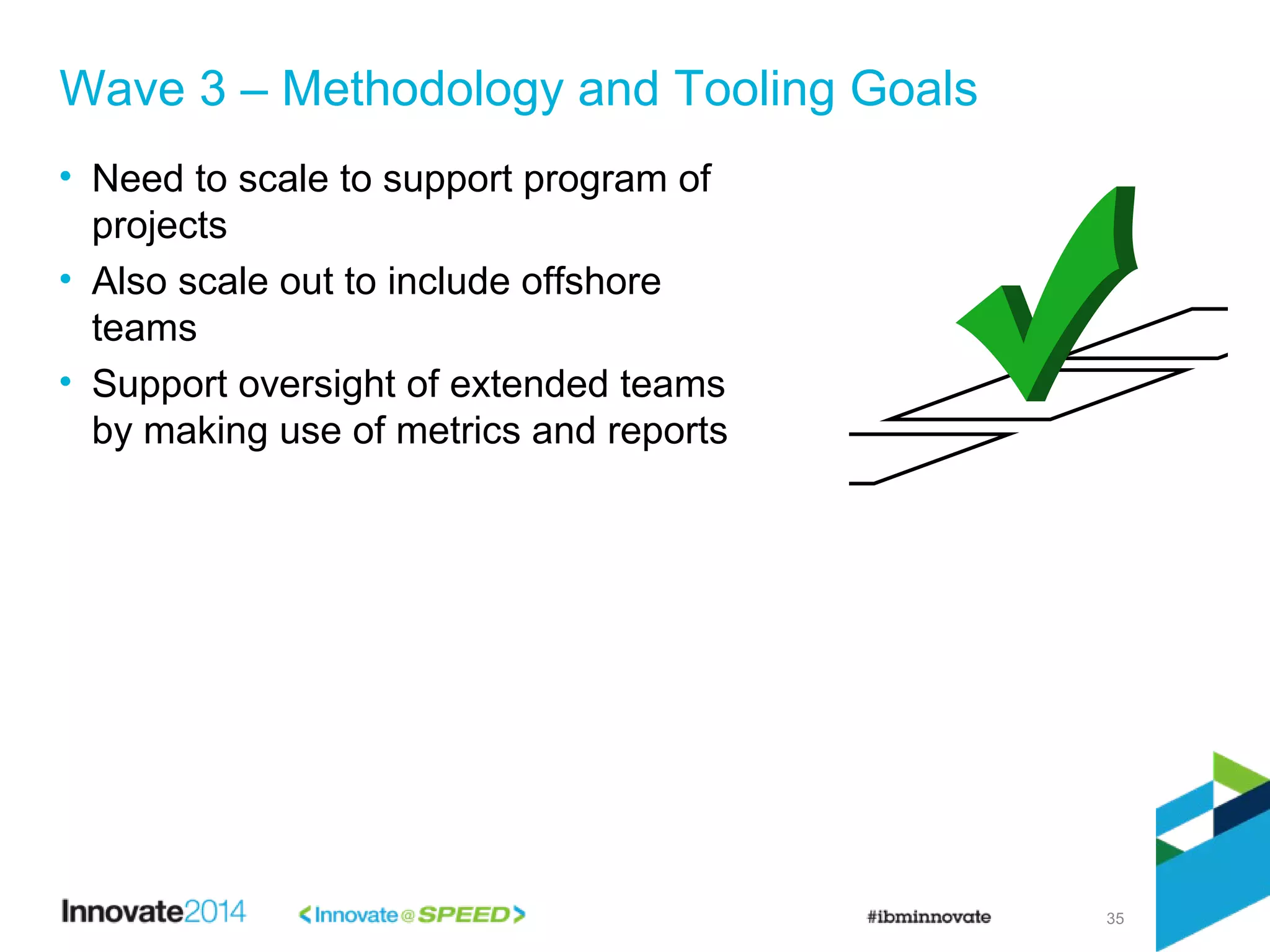 Wave 3 – Methodology and Tooling Goals

• Need to scale to support program of projects
• Also scale out to include offshore teams
• Support oversight of extended teams by making use of metrics and reports

Innovate2014 <Innovate@SPEED> #ibminnovate 35